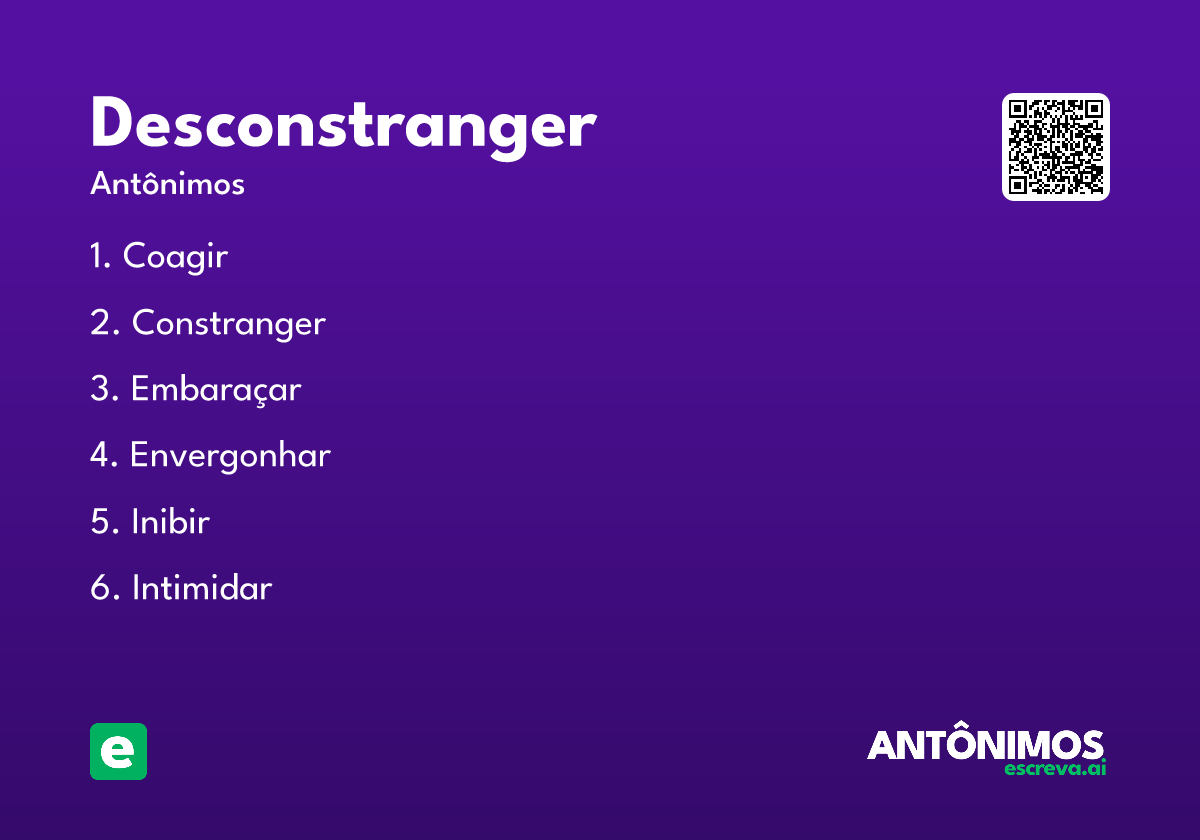 Desconstranger
Antônimos

1. Coagir
2. Constranger
3. Embaraçar
4. Envergonhar
5. Inibir
6. Intimidar

e

ANTÔNIMOS
escreva.ai